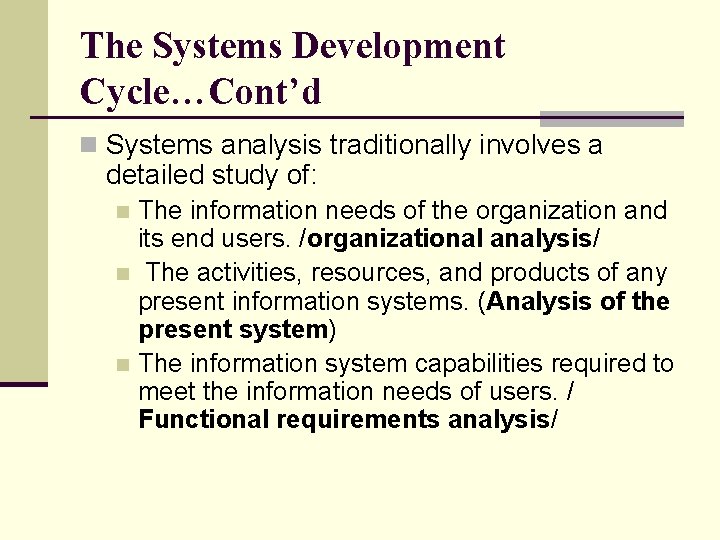 The Systems Development Cycle…Cont’d

Systems analysis traditionally involves a detailed study of:

The information needs of the organization and its end users. /organizational analysis/

The activities, resources, and products of any present information systems. (Analysis of the present system)

The information system capabilities required to meet the information needs of users. / Functional requirements analysis/